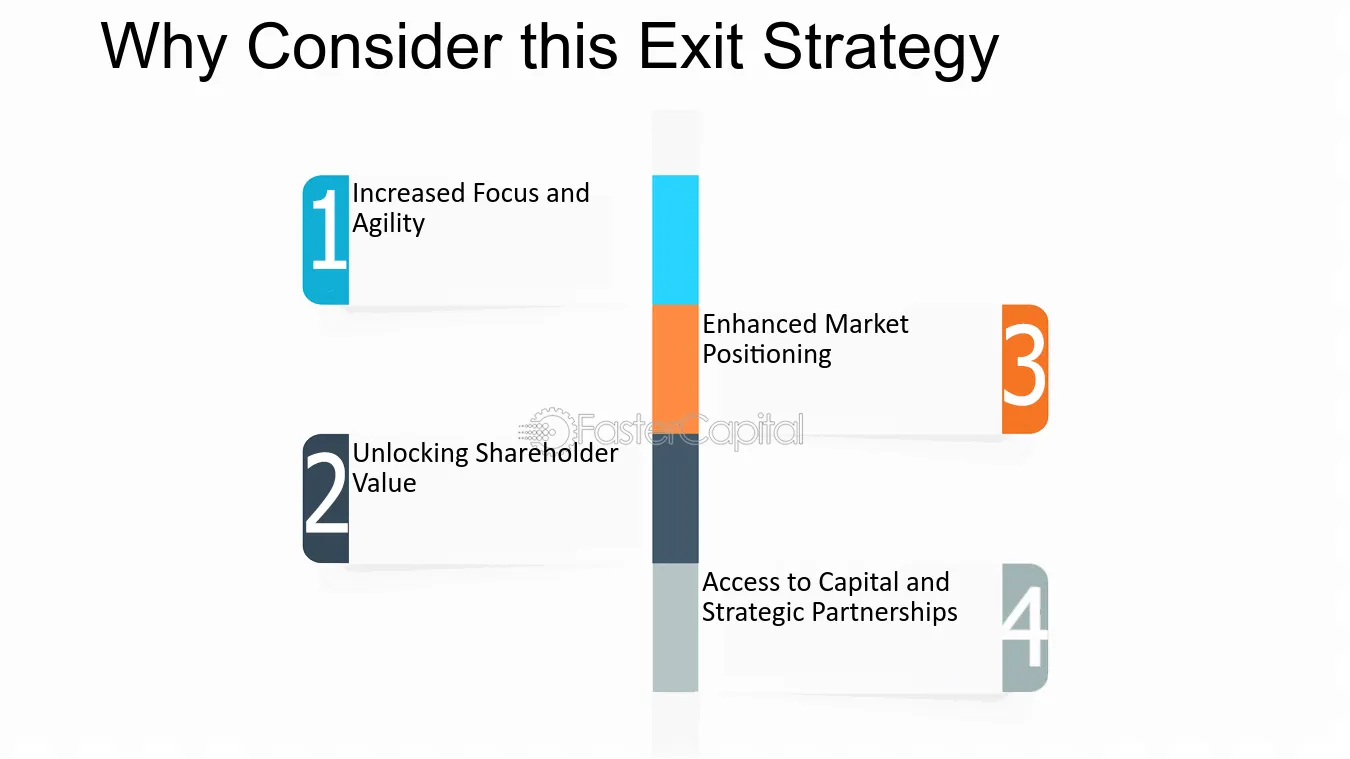 Why Consider this Exit Strategy

1
Increased Focus and Agility

Enhanced Market Positioning
3

2
Unlocking Shareholder Value

Access to Capital and Strategic Partnerships
4

FasterCapital